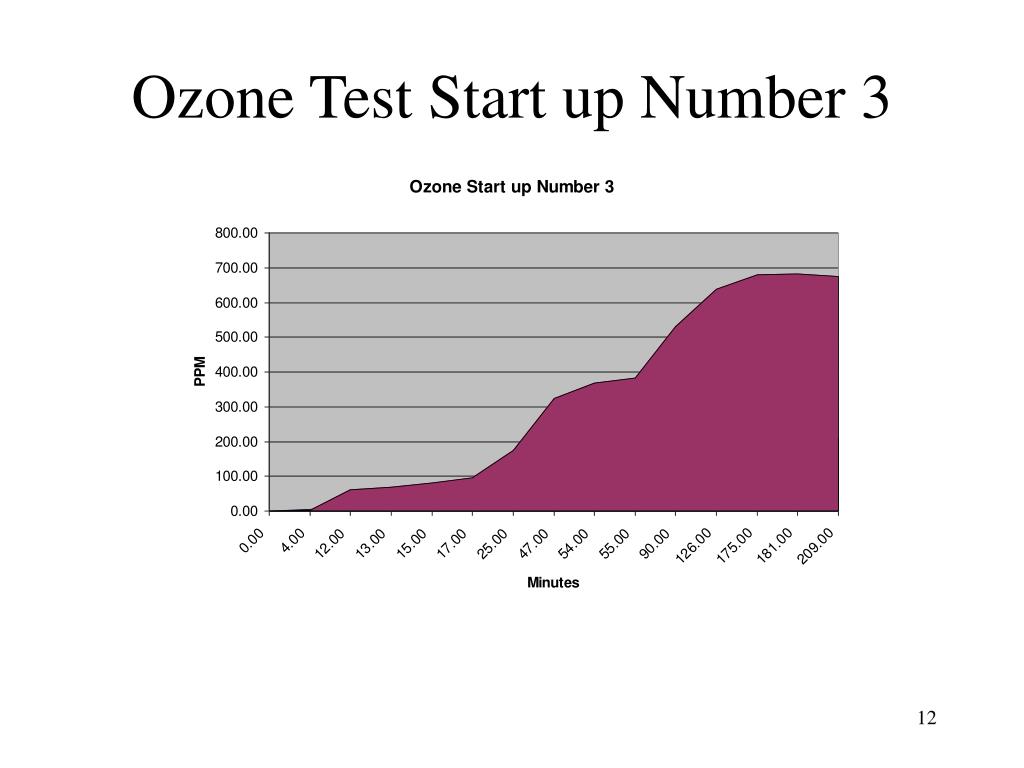 Ozone Test Start up Number 3

Ozone Start up Number 3

800.00
700.00
600.00
500.00
400.00
300.00
200.00
100.00
0.00

PPM

0.00
4.00
12.00
13.00
15.00
17.00
25.00
47.00
54.00
55.00
90.00
126.00
175.00
181.00
209.00

Minutes

12